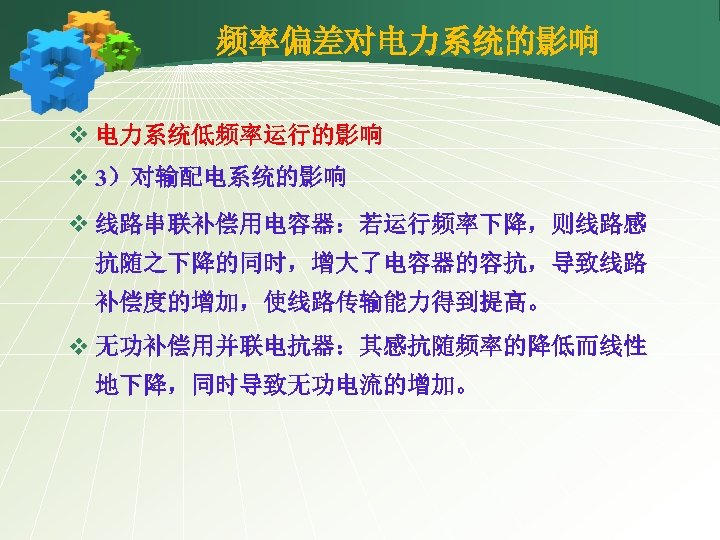 频率偏差对电力系统的影响

❖ 电力系统低频率运行的影响

❖ 3）对输配电系统的影响

❖ 线路串联补偿用电容器：若运行频率下降，则线路感抗随之下降的同时，增大了电容器的容抗，导致线路补偿度的增加，使线路传输能力得到提高。

❖ 无功补偿用并联电抗器：其感抗随频率的降低而线性地下降，同时导致无功电流的增加。